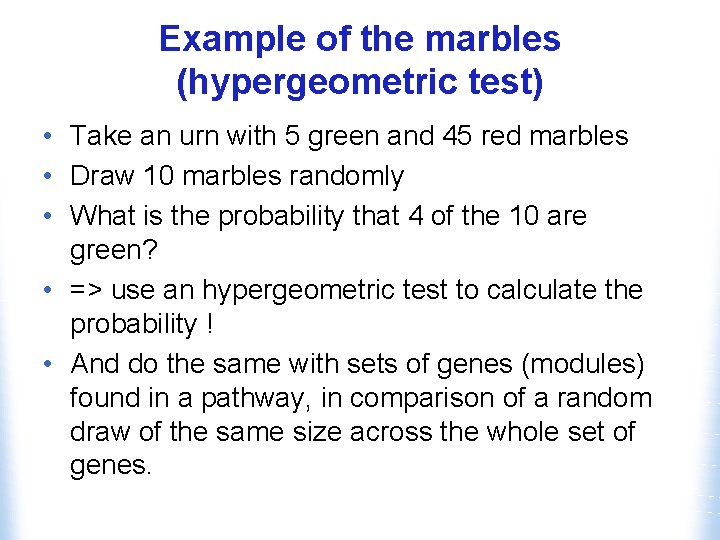 Example of the marbles (hypergeometric test)

• Take an urn with 5 green and 45 red marbles
• Draw 10 marbles randomly
• What is the probability that 4 of the 10 are green?
• => use an hypergeometric test to calculate the probability !
• And do the same with sets of genes (modules) found in a pathway, in comparison of a random draw of the same size across the whole set of genes.